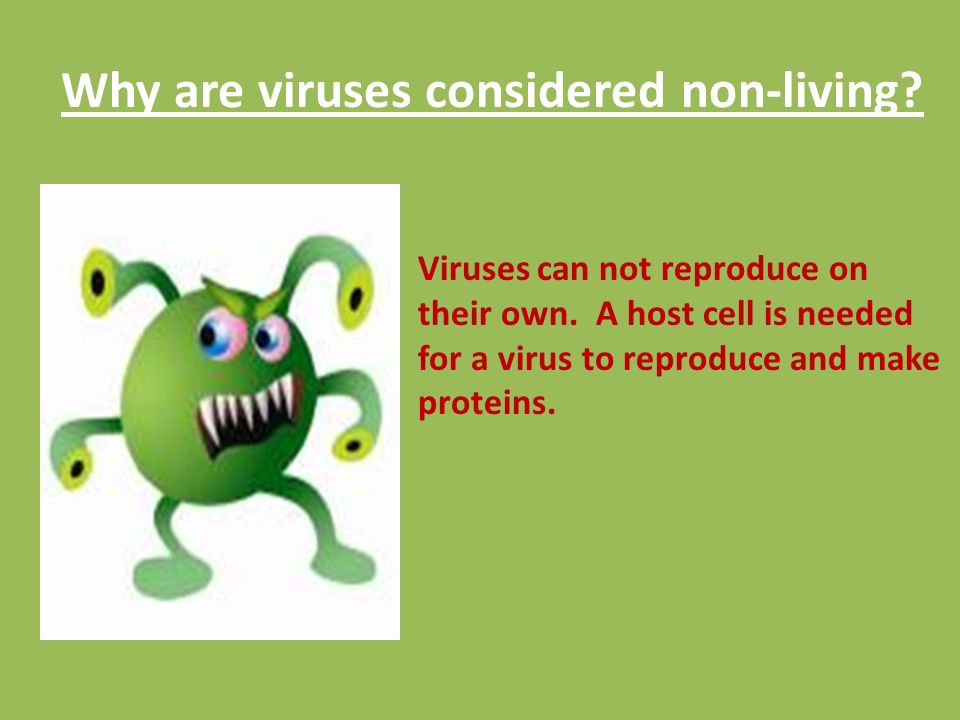 Why are viruses considered non-living?

Viruses can not reproduce on their own.  A host cell is needed for a virus to reproduce and make proteins.